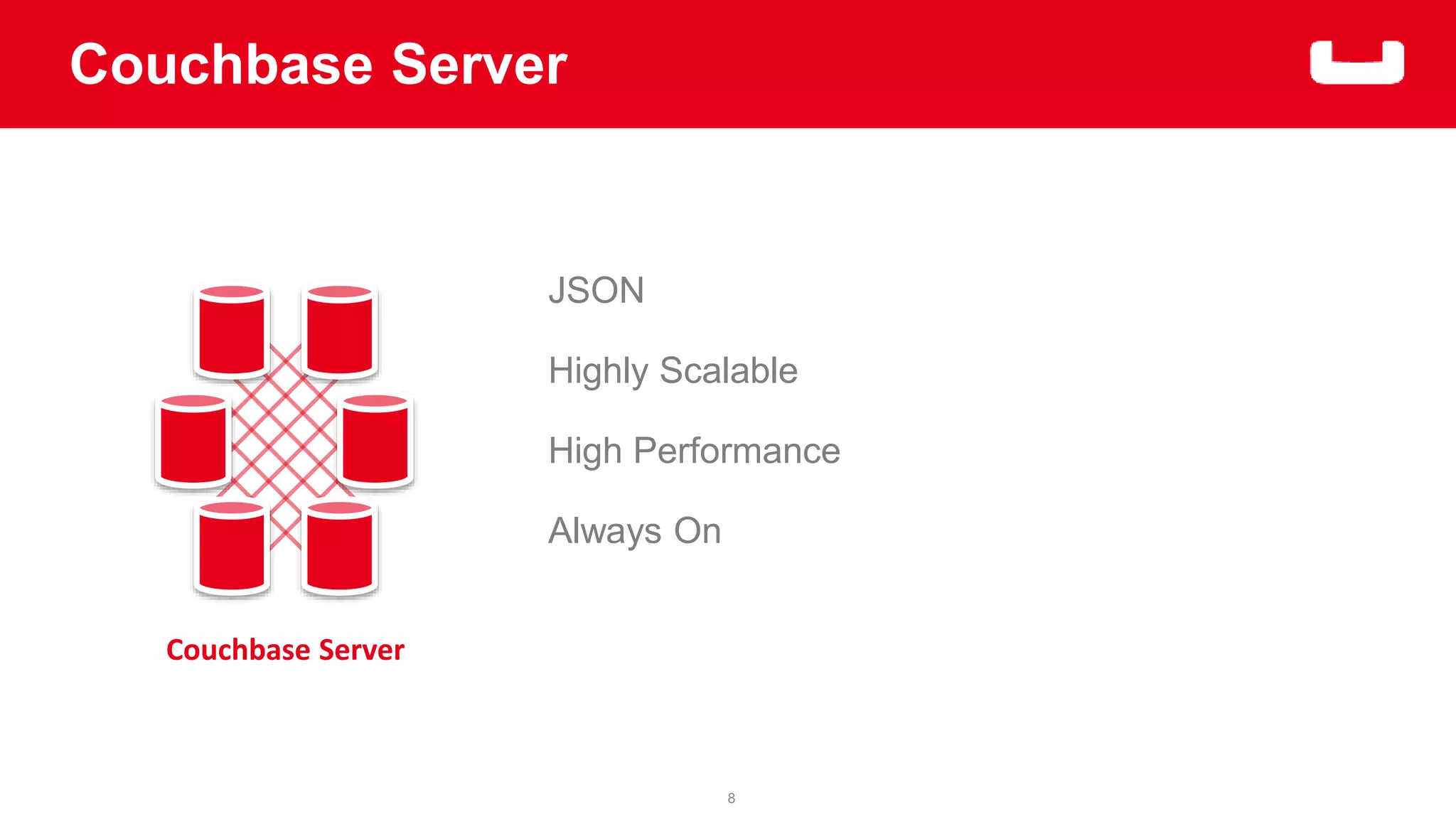 Couchbase Server

Couchbase Server

JSON

Highly Scalable

High Performance

Always On

8